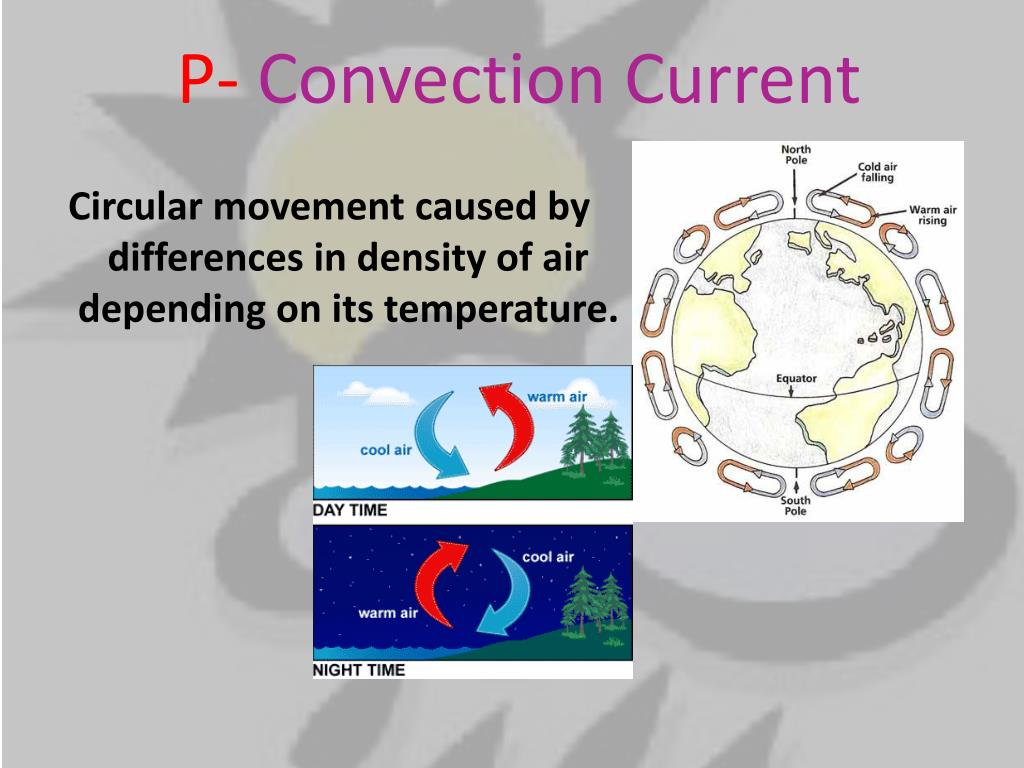 P- Convection Current

Circular movement caused by differences in density of air depending on its temperature.

North Pole
Cold air falling
Warm air rising
Equator
South Pole

warm air
cool air
DAY TIME

cool air
warm air
NIGHT TIME